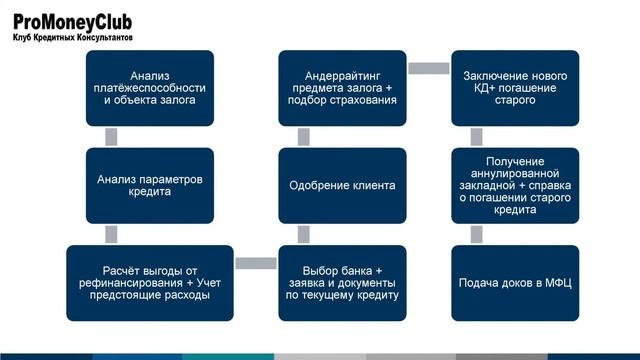 ProMoneyClub
Клуб Кредитных Консультантов

Анализ платёжеспособности и объекта залога

Анализ параметров кредита

Расчёт выгоды от рефинансирования + Учет предстоящие расходы

Выбор банка + заявка и документы по текущему кредиту

Одобрение клиента

Андеррайтинг предмета залога + подбор страхования

Заключение нового КД+ погашение старого

Получение аннулированной закладной + справка о погашении старого кредита

Подача доков в МФЦ